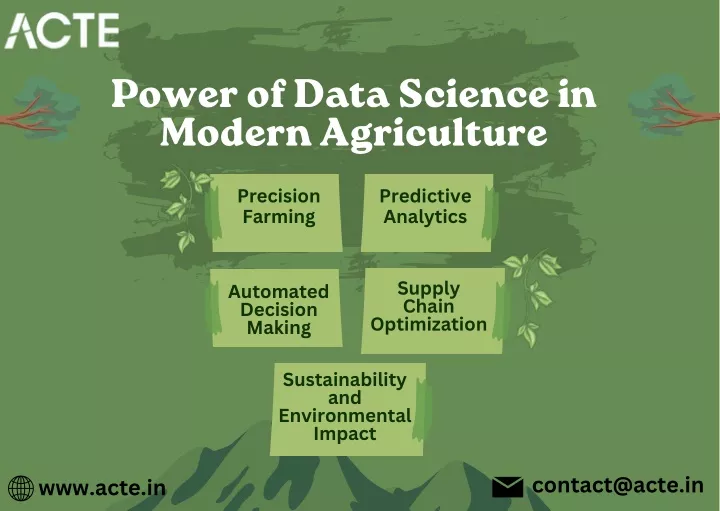 ACTE

Power of Data Science in Modern Agriculture

Precision Farming

Predictive Analytics

Automated Decision Making

Supply Chain Optimization

Sustainability and Environmental Impact

www.acte.in

contact@acte.in